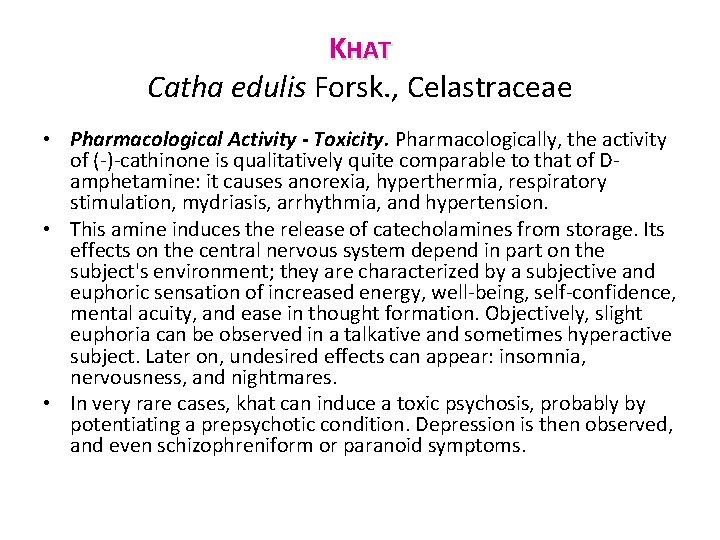 KHAT
Catha edulis Forsk., Celastraceae

• Pharmacological Activity - Toxicity. Pharmacologically, the activity of (-)-cathinone is qualitatively quite comparable to that of D-amphetamine: it causes anorexia, hyperthermia, respiratory stimulation, mydriasis, arrhythmia, and hypertension.
• This amine induces the release of catecholamines from storage. Its effects on the central nervous system depend in part on the subject's environment; they are characterized by a subjective and euphoric sensation of increased energy, well-being, self-confidence, mental acuity, and ease in thought formation. Objectively, slight euphoria can be observed in a talkative and sometimes hyperactive subject. Later on, undesired effects can appear: insomnia, nervousness, and nightmares.
• In very rare cases, khat can induce a toxic psychosis, probably by potentiating a prepsychotic condition. Depression is then observed, and even schizophreniform or paranoid symptoms.